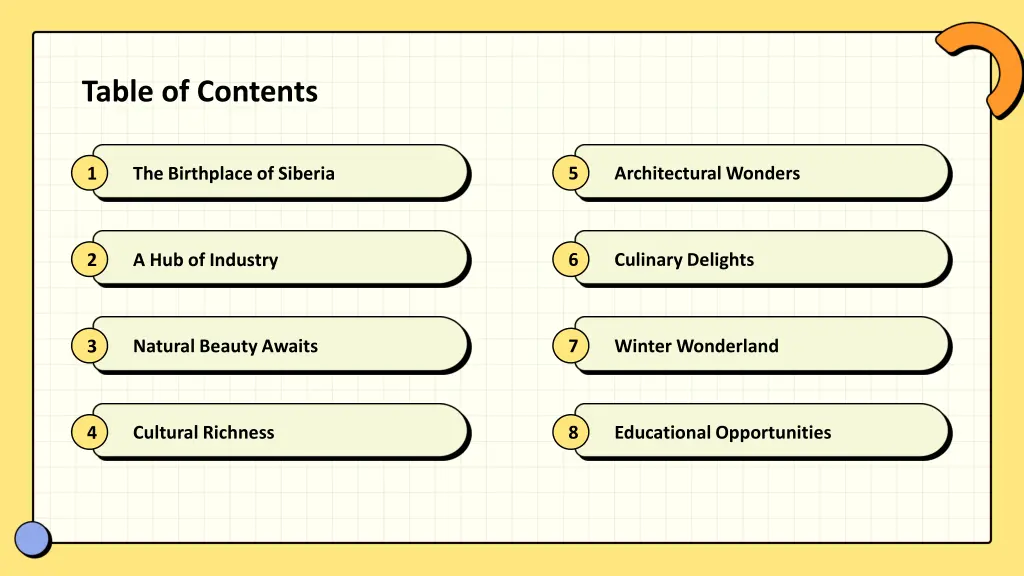 Table of Contents

1 The Birthplace of Siberia

2 A Hub of Industry

3 Natural Beauty Awaits

4 Cultural Richness

5 Architectural Wonders

6 Culinary Delights

7 Winter Wonderland

8 Educational Opportunities